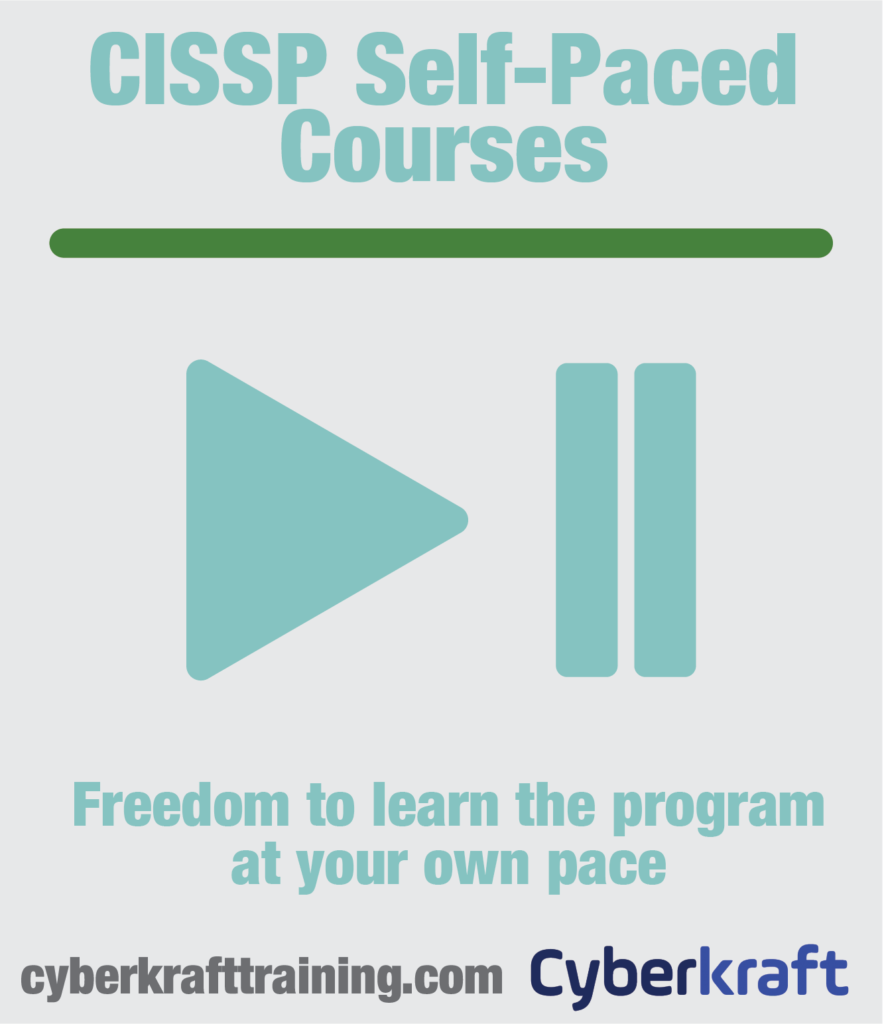 CISSP Self-Paced Courses

Freedom to learn the program at your own pace

cyberkrafttraining.com Cyberkraft